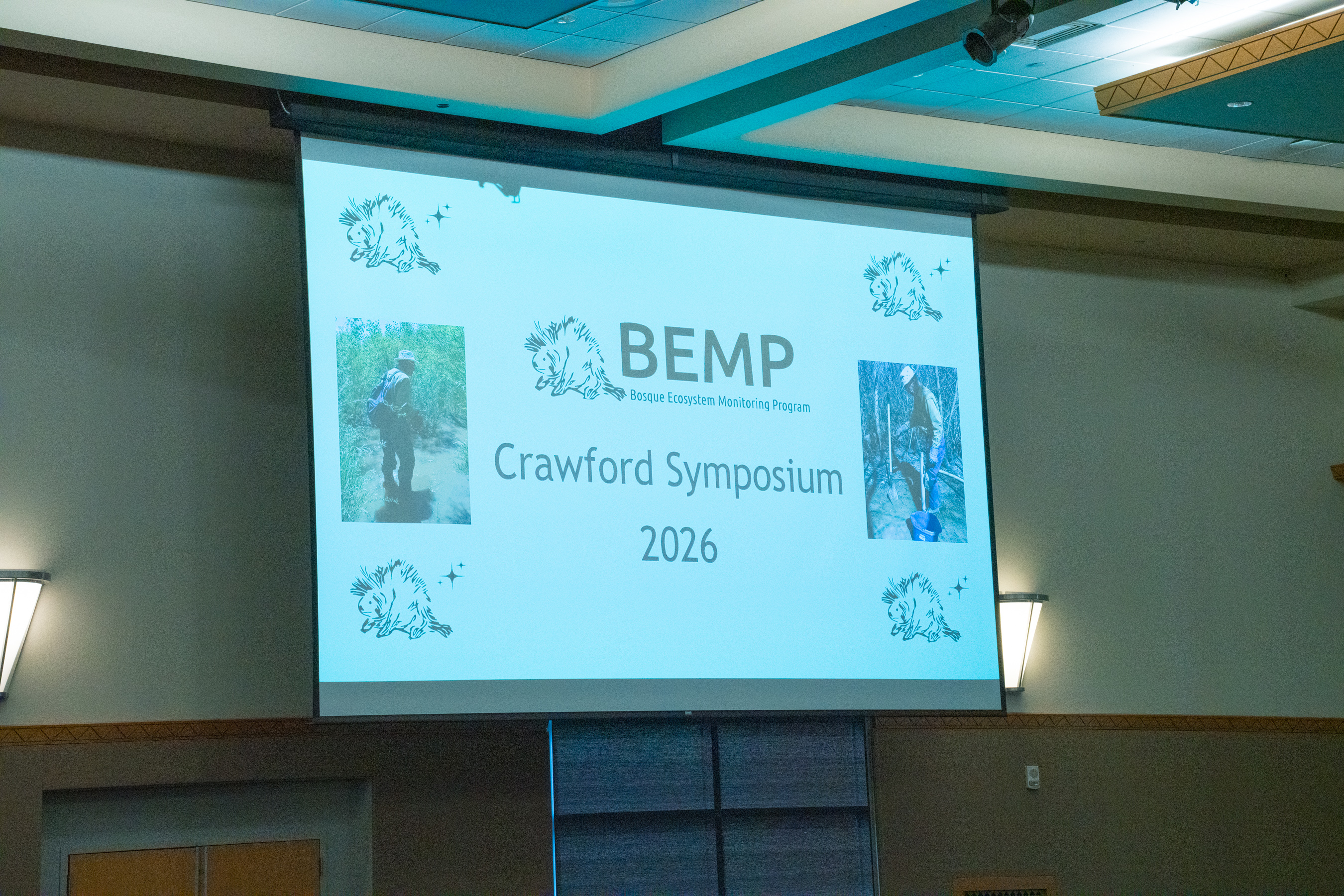 BEMP
Bosque Ecosystem Monitoring Program

Crawford Symposium
2026